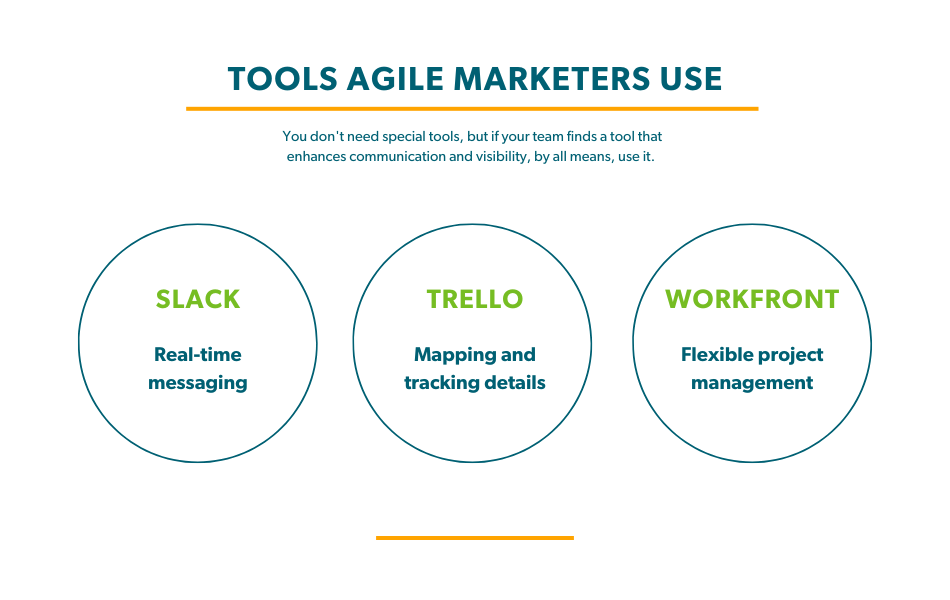 TOOLS AGILE MARKETERS USE

You don't need special tools, but if your team finds a tool that enhances communication and visibility, by all means, use it.

SLACK

Real-time messaging

TRELLO

Mapping and tracking details

WORKFRONT

Flexible project management